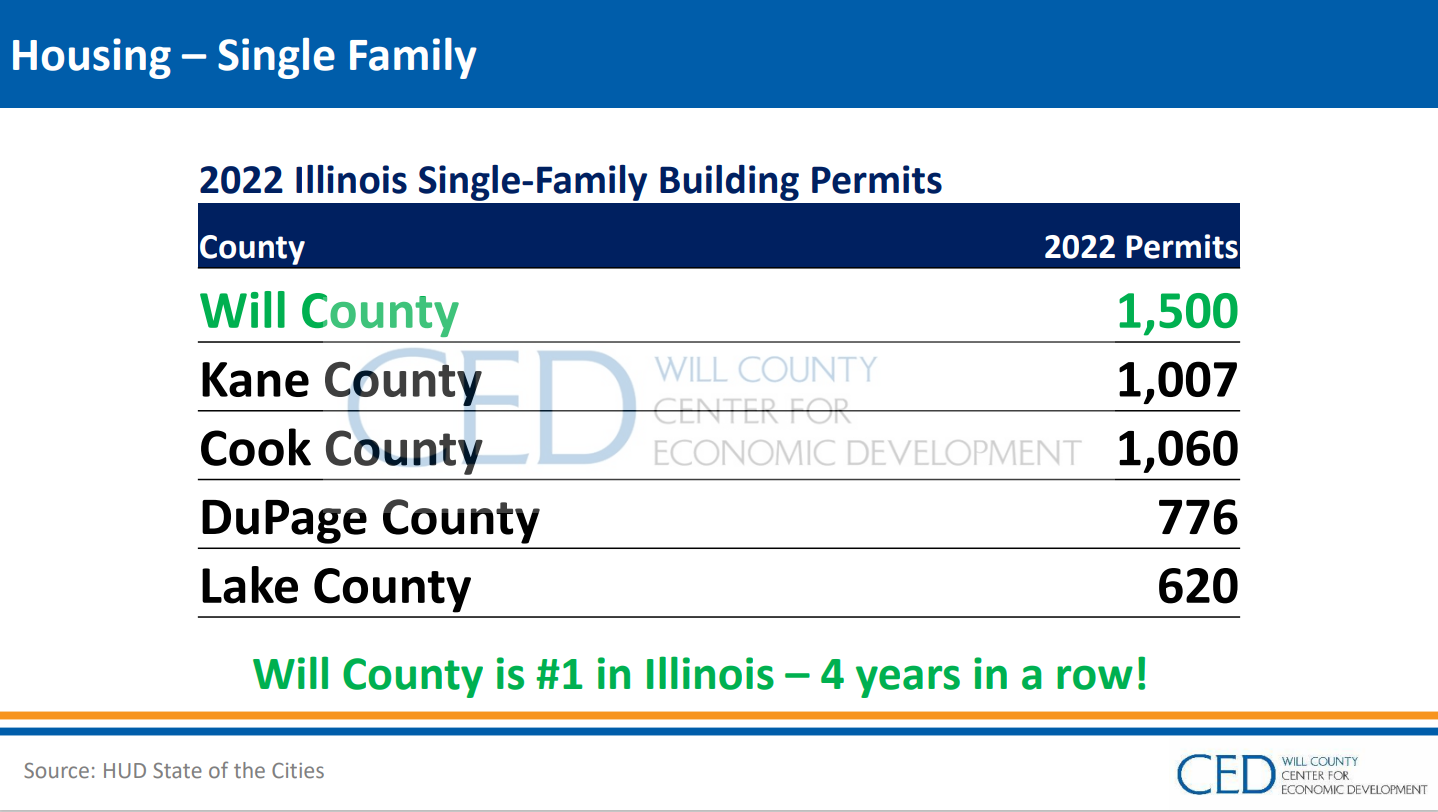 Housing – Single Family

2022 Illinois Single-Family Building Permits

| County | 2022 Permits |
|---|---|
| Will County | 1,500 |
| Kane County | 1,007 |
| Cook County | 1,060 |
| DuPage County | 776 |
| Lake County | 620 |

CED WILL COUNTY CENTER FOR ECONOMIC DEVELOPMENT

Will County is #1 in Illinois – 4 years in a row!

Source: HUD State of the Cities

CED WILL COUNTY CENTER FOR ECONOMIC DEVELOPMENT